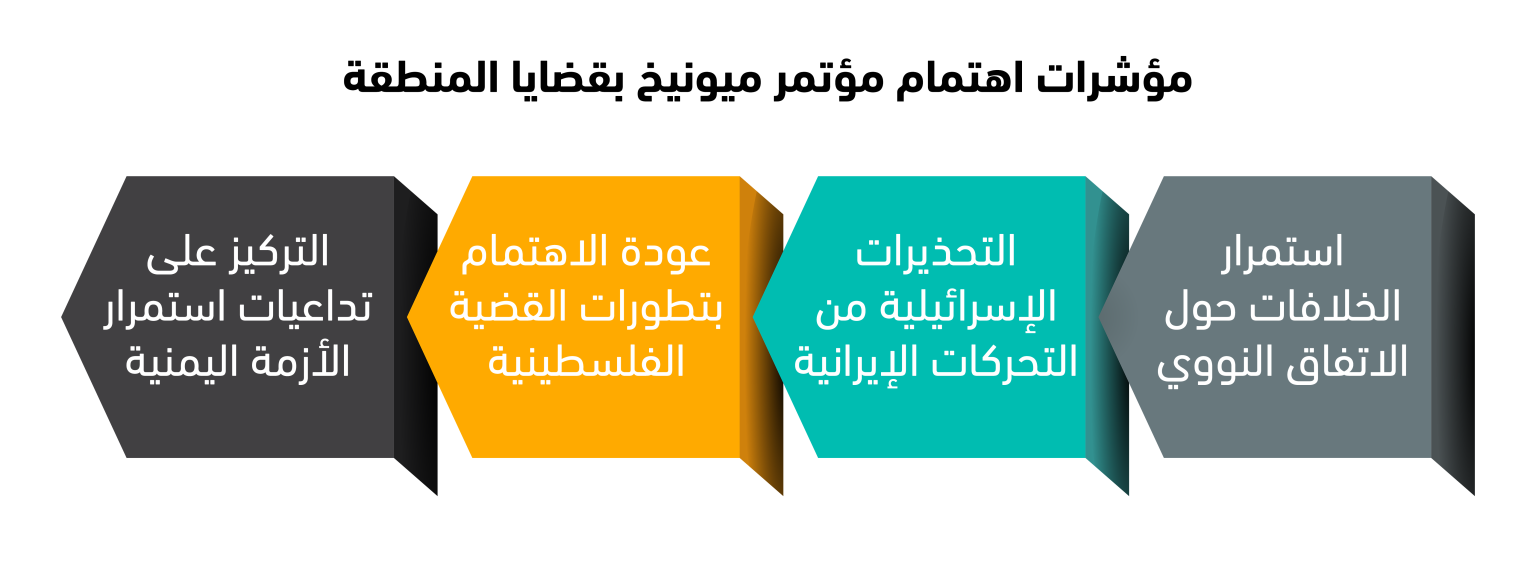 مؤشرات اهتمام مؤتمر ميونيخ بقضايا المنطقة

استمرار الخلافات حول الاتفاق النووي

التحذيرات الإسرائيلية من التحركات الإيرانية

عودة الاهتمام بتطورات القضية الفلسطينية

التركيز على تداعيات استمرار الأزمة اليمنية